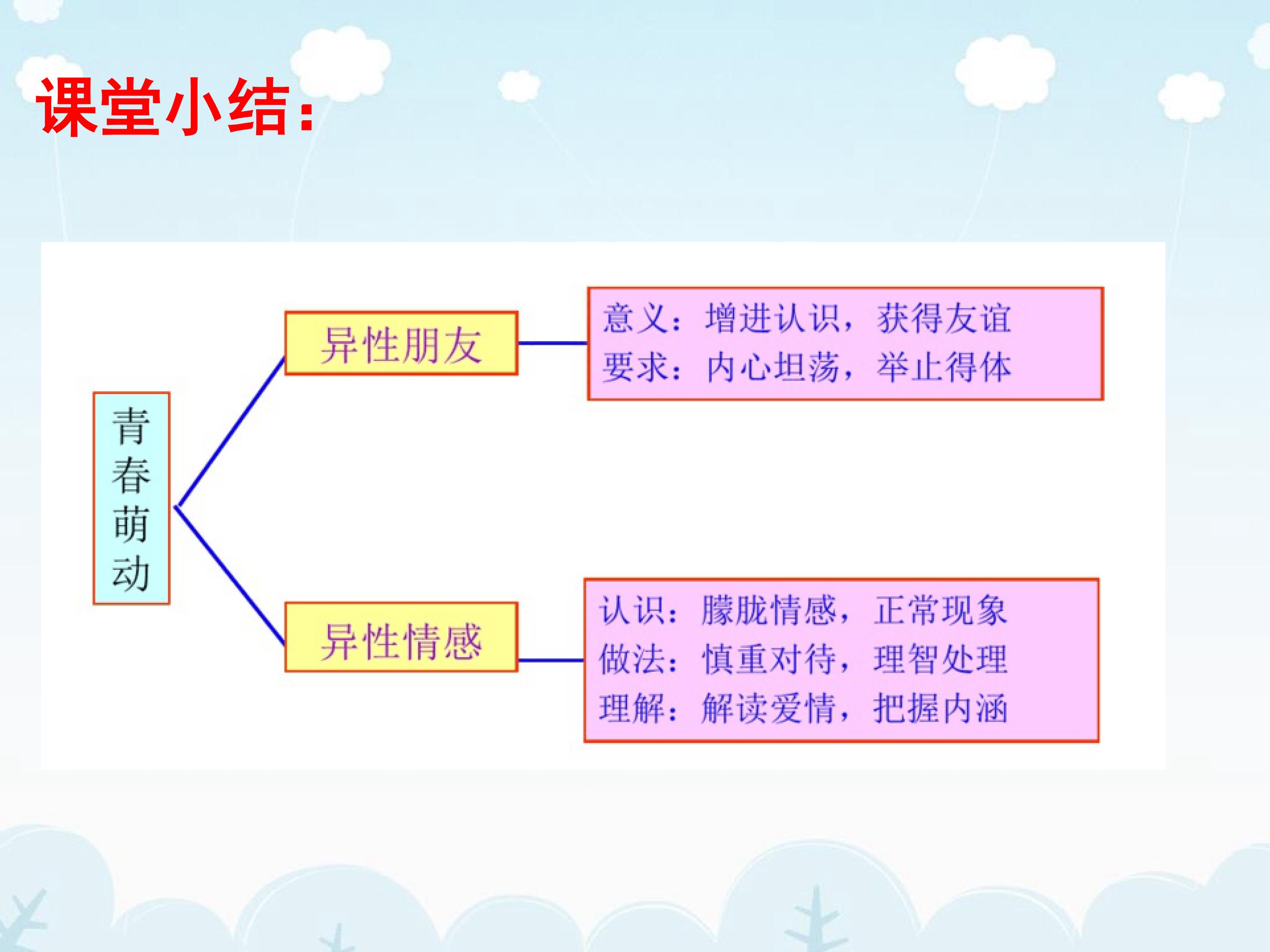 课堂小结：

青春萌动

异性朋友

意义：增进认识，获得友谊
要求：内心坦荡，举止得体

异性情感

认识：朦胧情感，正常现象
做法：慎重对待，理智处理
理解：解读爱情，把握内涵